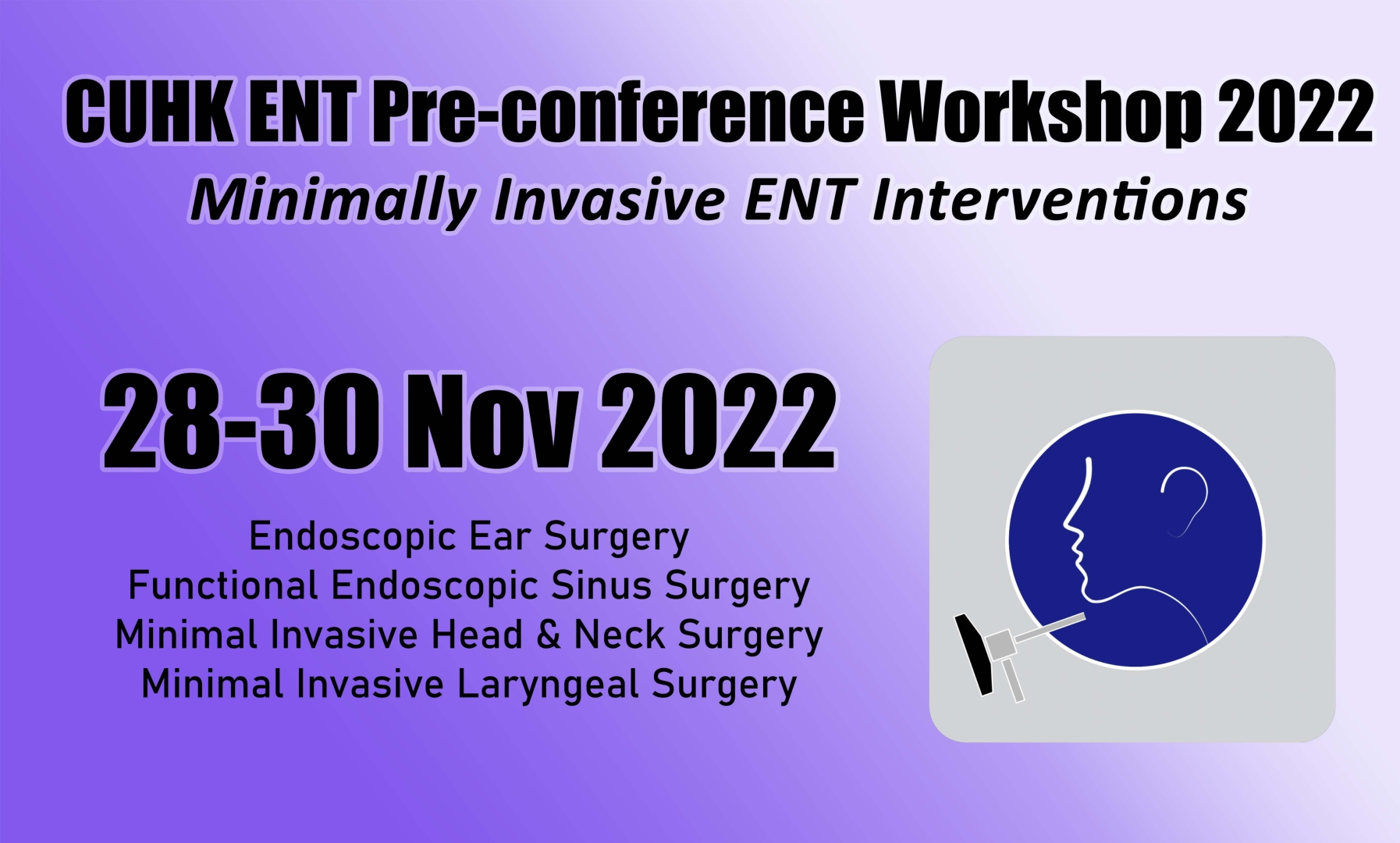 CUHK ENT Pre-conference Workshop 2022
Minimally Invasive ENT Interventions

28-30 Nov 2022

Endoscopic Ear Surgery
Functional Endoscopic Sinus Surgery
Minimal Invasive Head & Neck Surgery
Minimal Invasive Laryngeal Surgery